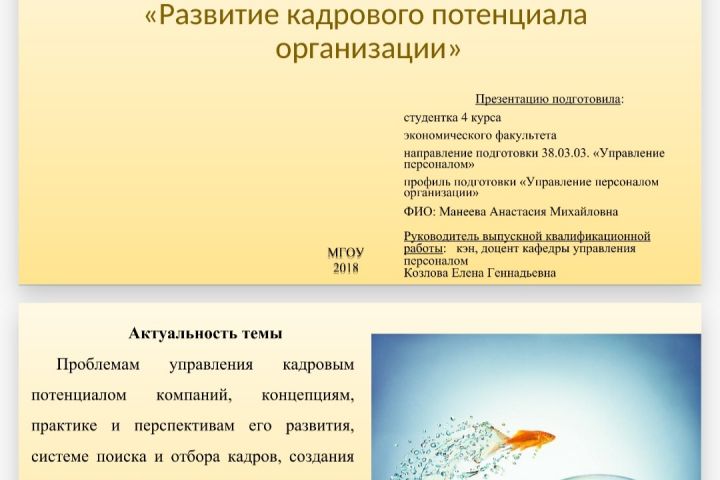 «Развитие кадрового потенциала организации»

Презентацию подготовила:
студентка 4 курса
экономического факультета
направление подготовки 38.03.03. «Управление персоналом»
профиль подготовки «Управление персоналом организации»
ФИО: Манеева Анастасия Михайловна

Руководитель выпускной квалификационной работы: кэн, доцент кафедры управления персоналом
Козлова Елена Геннадьевна

МГОУ
2018

Актуальность темы

Проблемам управления кадровым потенциалом компаний, концепциям, практике и перспективам его развития, системе поиска и отбора кадров, создания